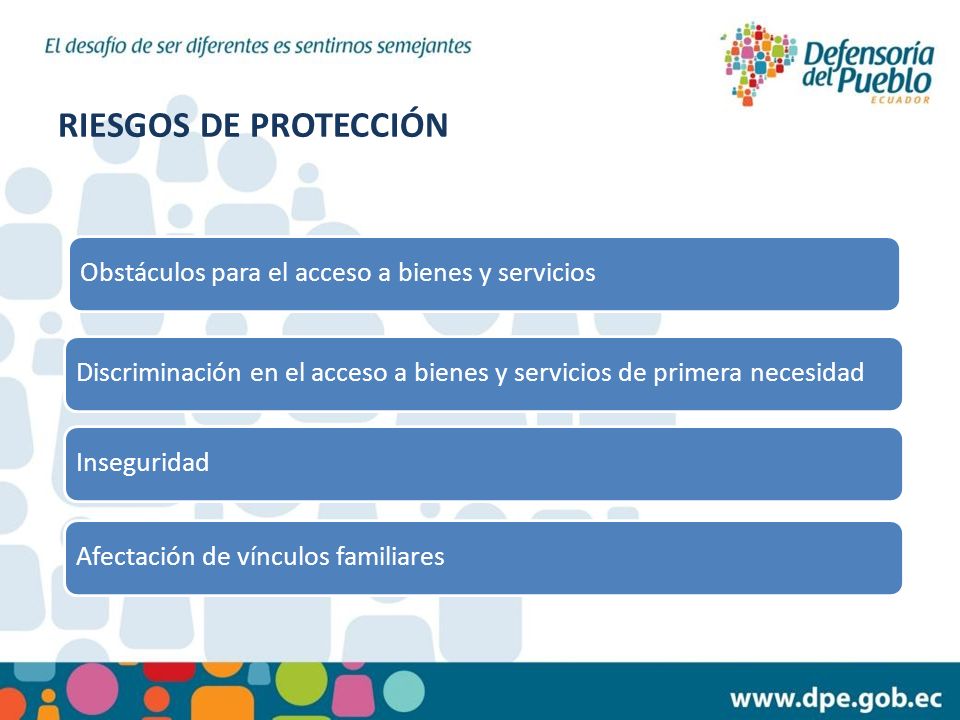 El desafío de ser diferentes es sentirnos semejantes

Defensoría del Pueblo
ECUADOR

RIESGOS DE PROTECCIÓN

Obstáculos para el acceso a bienes y servicios

Discriminación en el acceso a bienes y servicios de primera necesidad

Inseguridad

Afectación de vínculos familiares

www.dpe.gob.ec